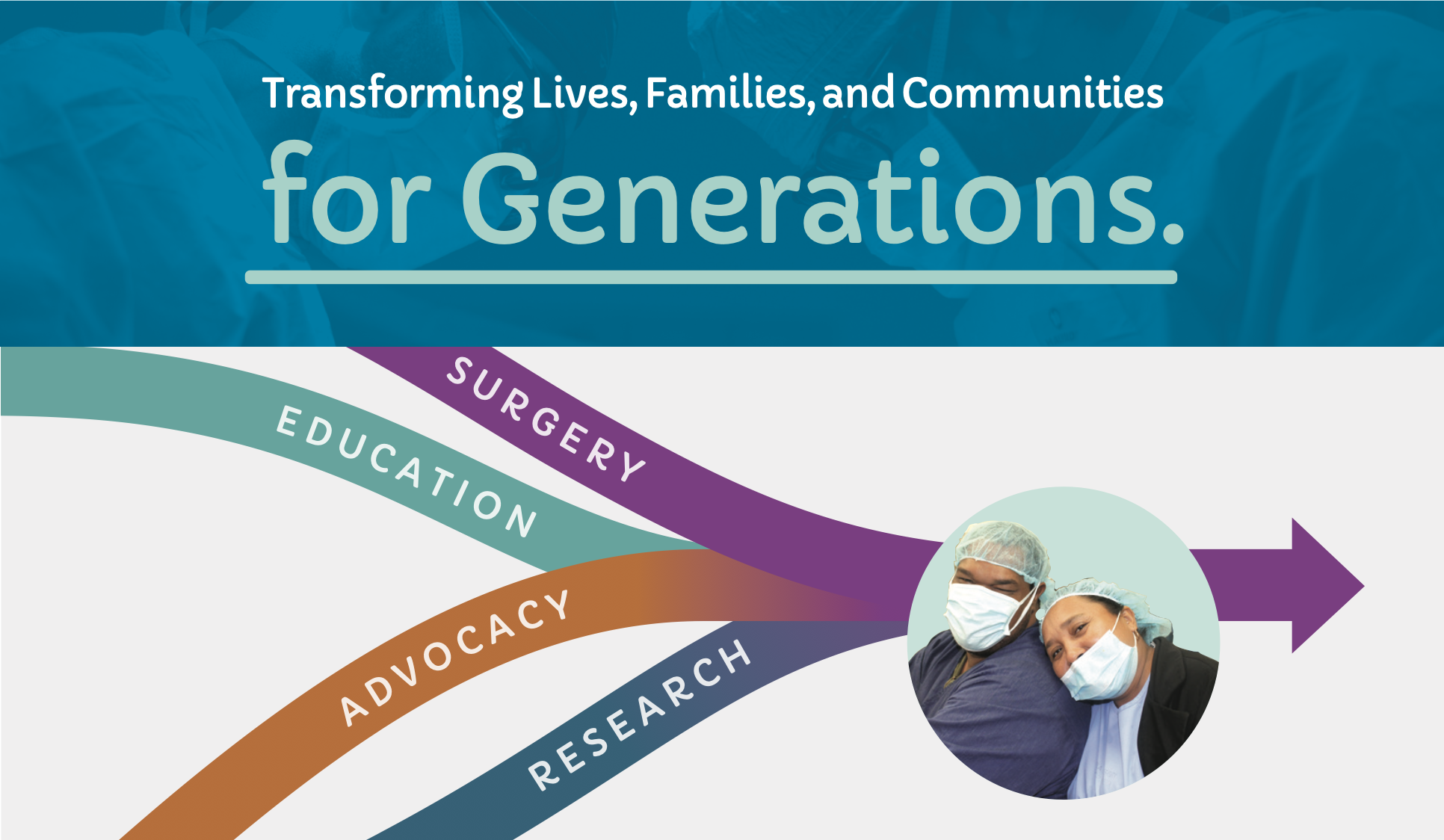 Transforming Lives, Families, and Communities

for Generations.

SURGERY

EDUCATION

ADVOCACY

RESEARCH